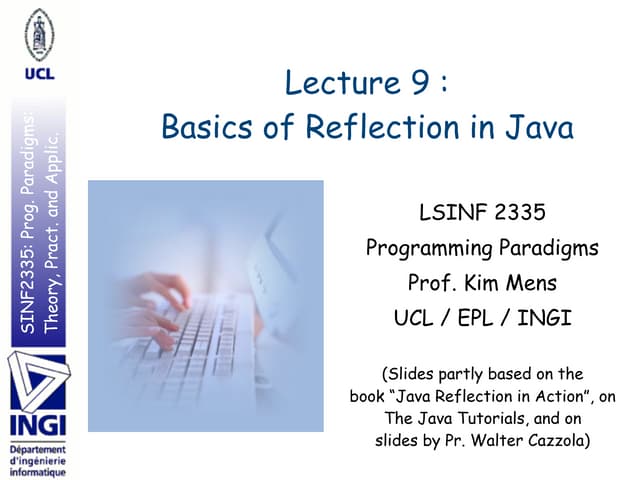 UCL

SINF2335: Prog. Paradigms: Theory, Pract. and Applic.

INGI
Département d'ingénierie informatique

Lecture 9 :
Basics of Reflection in Java

LSINF 2335
Programming Paradigms
Prof. Kim Mens
UCL / EPL / INGI

(Slides partly based on the book “Java Reflection in Action”, on The Java Tutorials, and on slides by Pr. Walter Cazzola)